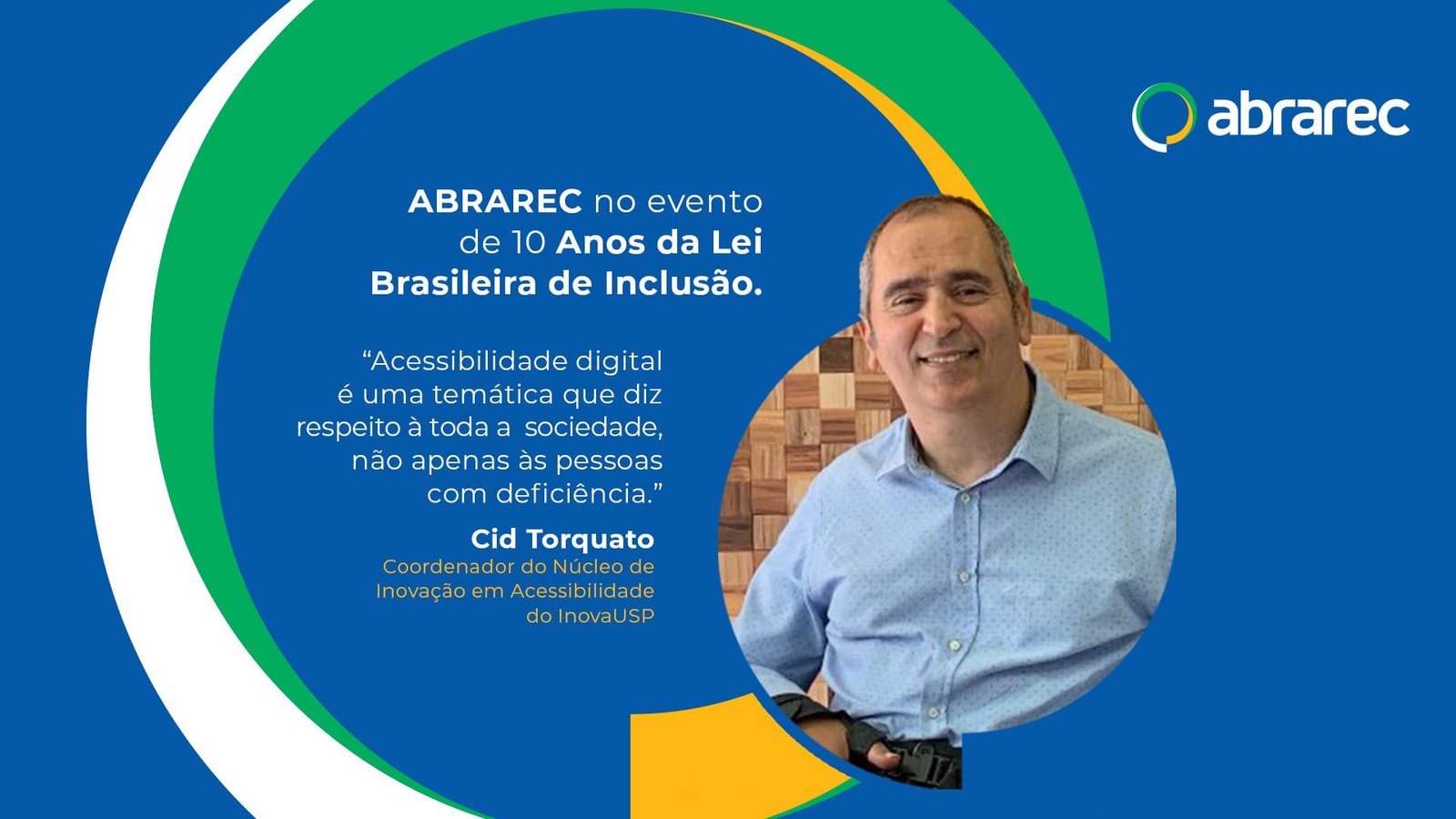 abrarec

ABRAREC no evento de 10 Anos da Lei Brasileira de Inclusão.

“Acessibilidade digital é uma temática que diz respeito à toda a sociedade, não apenas às pessoas com deficiência.”

Cid Torquato
Coordenador do Núcleo de Inovação em Acessibilidade do InovaUSP